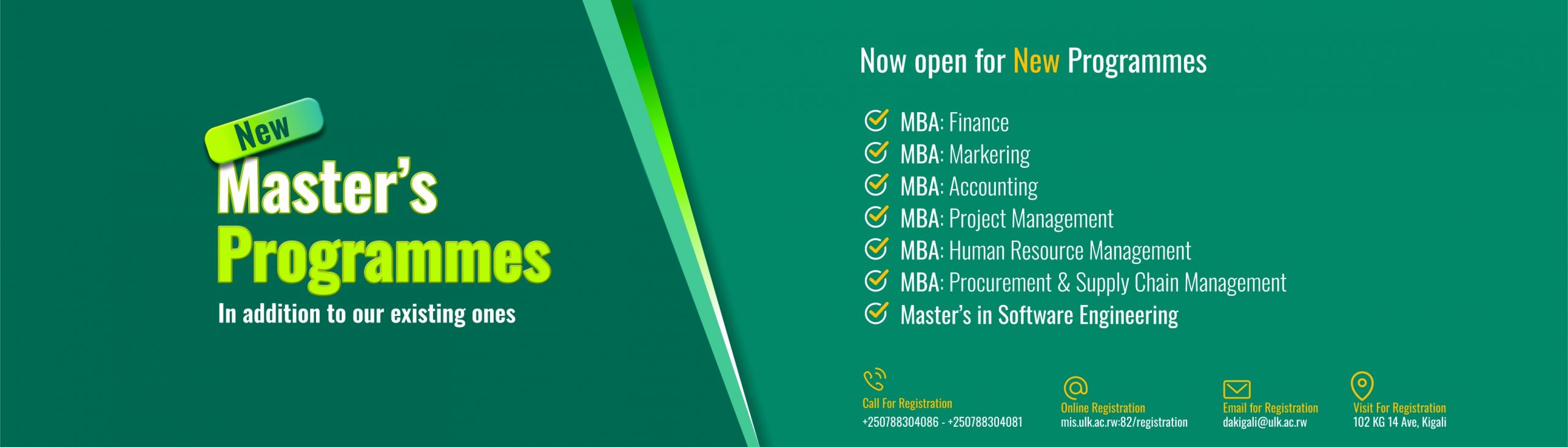 New
Master's
Programmes
In addition to our existing ones

Now open for New Programmes

MBA: Finance
MBA: Markering
MBA: Accounting
MBA: Project Management
MBA: Human Resource Management
MBA: Procurement & Supply Chain Management
Master's in Software Engineering

Call For Registration
+250788304086 - +250788304081

Online Registration
mis.ulk.ac.rw:82/registration

Email for Registration
dakigali@ulk.ac.rw

Visit For Registration
102 KG 14 Ave, Kigali